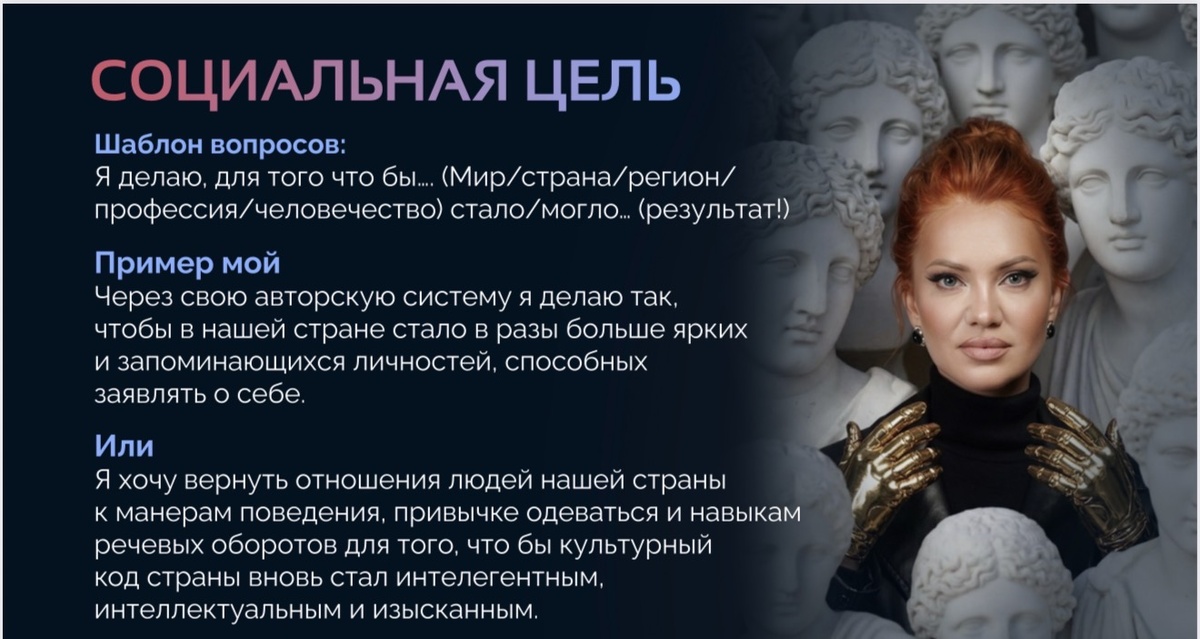 СОЦИАЛЬНАЯ ЦЕЛЬ

Шаблон вопросов:
Я делаю, для того что бы.... (Мир/страна/регион/профессия/человечество) стало/могло... (результат!)

Пример мой
Через свою авторскую систему я делаю так, чтобы в нашей стране стало в разы больше ярких и запоминающихся личностей, способных заявлять о себе.

Или
Я хочу вернуть отношения людей нашей страны к манерам поведения, привычке одеваться и навыкам речевых оборотов для того, что бы культурный код страны вновь стал интелегентным, интеллектуальным и изысканным.